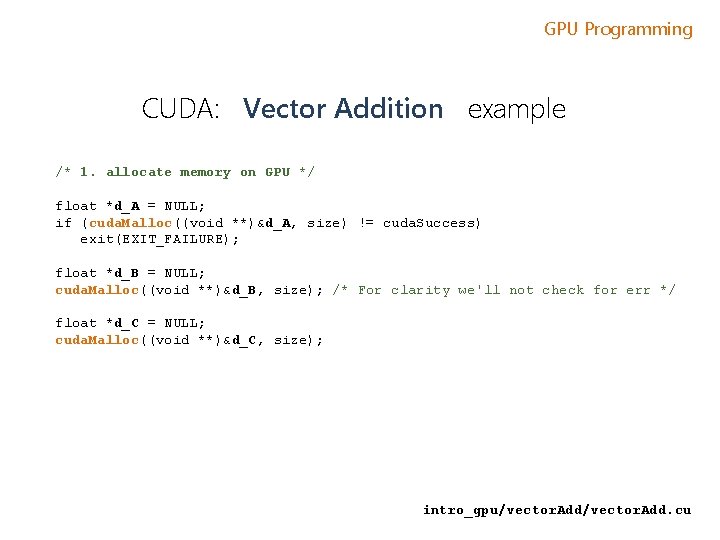 GPU Programming

CUDA: Vector Addition example

/* 1. allocate memory on GPU */

float *d_A = NULL;
if (cudaMalloc((void **)&d_A, size) != cudaSuccess)
exit(EXIT_FAILURE);

float *d_B = NULL;
cudaMalloc((void **)&d_B, size); /* For clarity we'll not check for err */

float *d_C = NULL;
cudaMalloc((void **)&d_C, size);

intro_gpu/vectorAdd/vectorAdd.cu